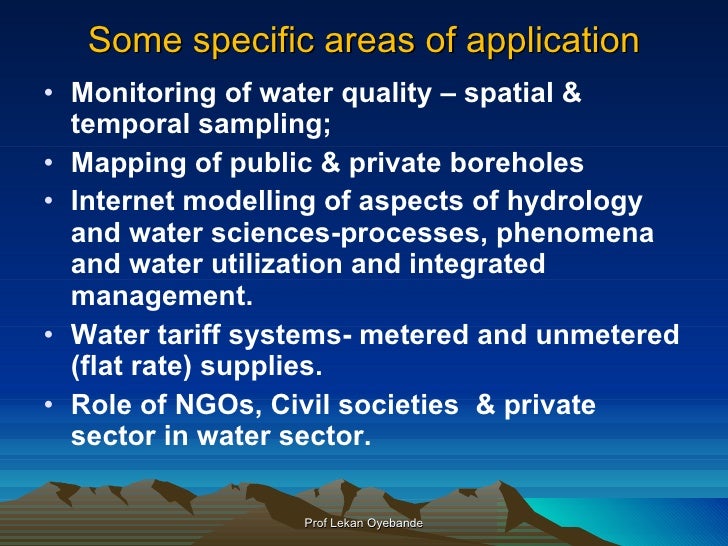 Some specific areas of application

• Monitoring of water quality – spatial & temporal sampling;
• Mapping of public & private boreholes
• Internet modelling of aspects of hydrology and water sciences-processes, phenomena and water utilization and integrated management.
• Water tariff systems- metered and unmetered (flat rate) supplies.
• Role of NGOs, Civil societies & private sector in water sector.

Prof Lekan Oyebande